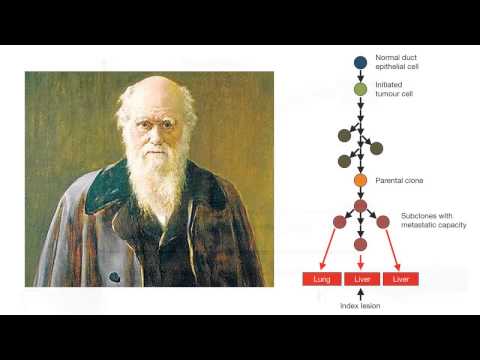 Normal duct epithelial cell

Initiated tumour cell

Parental clone

Subclones with metastatic capacity

Lung

Liver

Liver

Index lesion